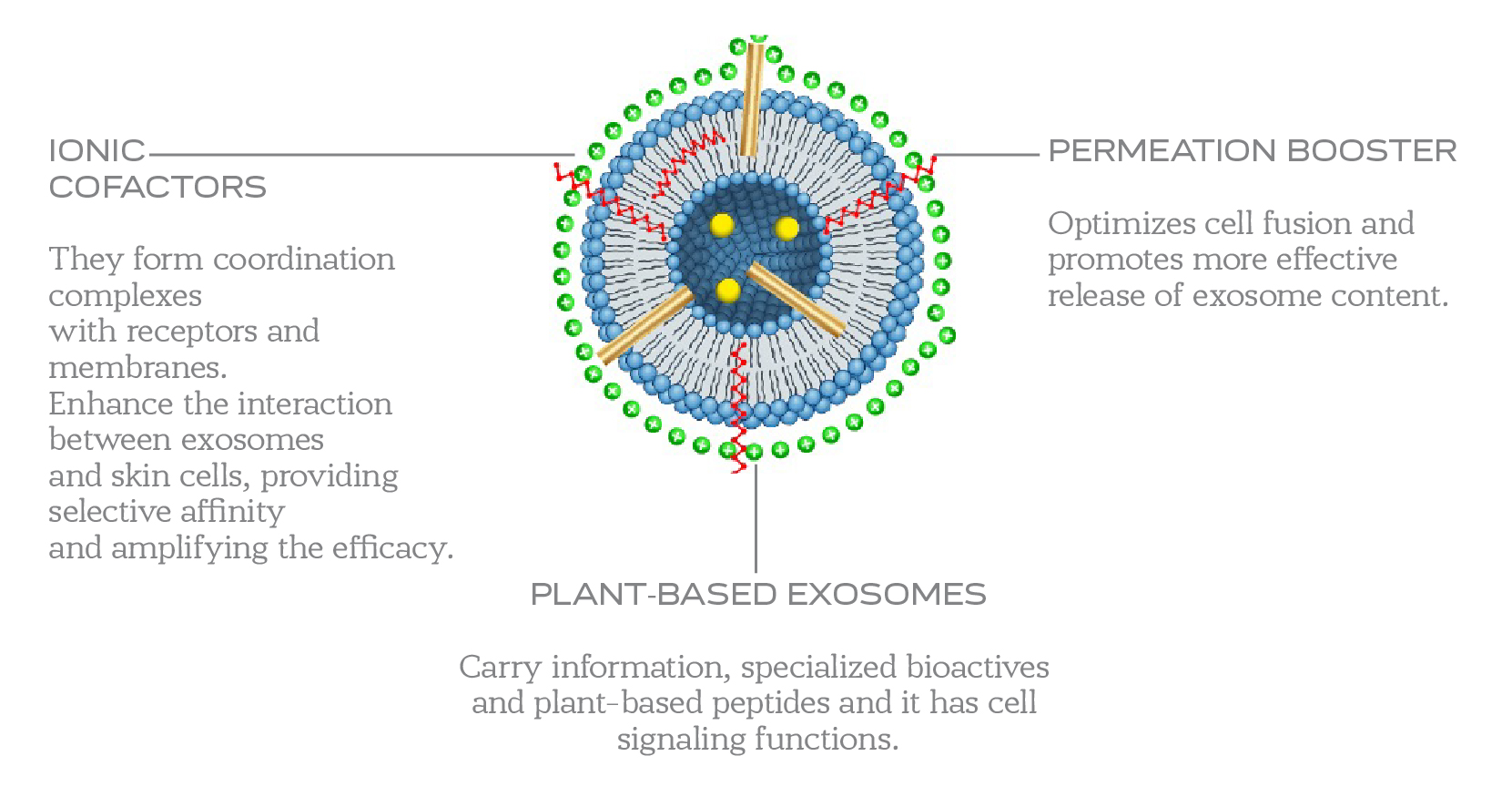 IONIC COFACTORS

They form coordination complexes
with receptors and membranes.
Enhance the interaction between exosomes
and skin cells, providing selective affinity
and amplifying the efficacy.

PERMEATION BOOSTER

Optimizes cell fusion and promotes more effective release of exosome content.

PLANT-BASED EXOSOMES

Carry information, specialized bioactives and plant-based peptides and it has cell signaling functions.